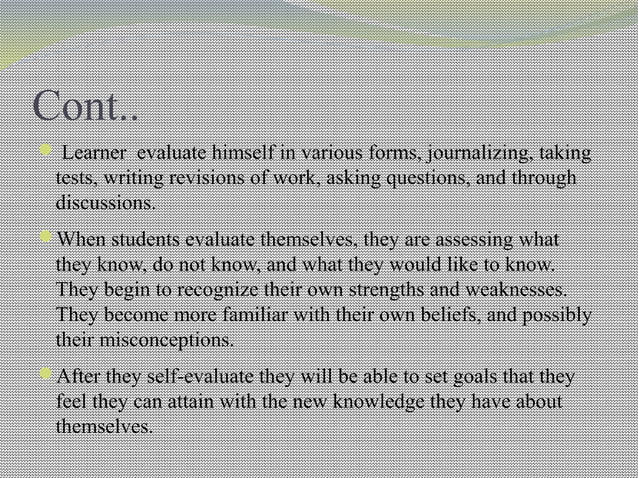 Cont..

Learner evaluate himself in various forms, journalizing, taking tests, writing revisions of work, asking questions, and through discussions.

When students evaluate themselves, they are assessing what they know, do not know, and what they would like to know. They begin to recognize their own strengths and weaknesses. They become more familiar with their own beliefs, and possibly their misconceptions.

After they self-evaluate they will be able to set goals that they feel they can attain with the new knowledge they have about themselves.